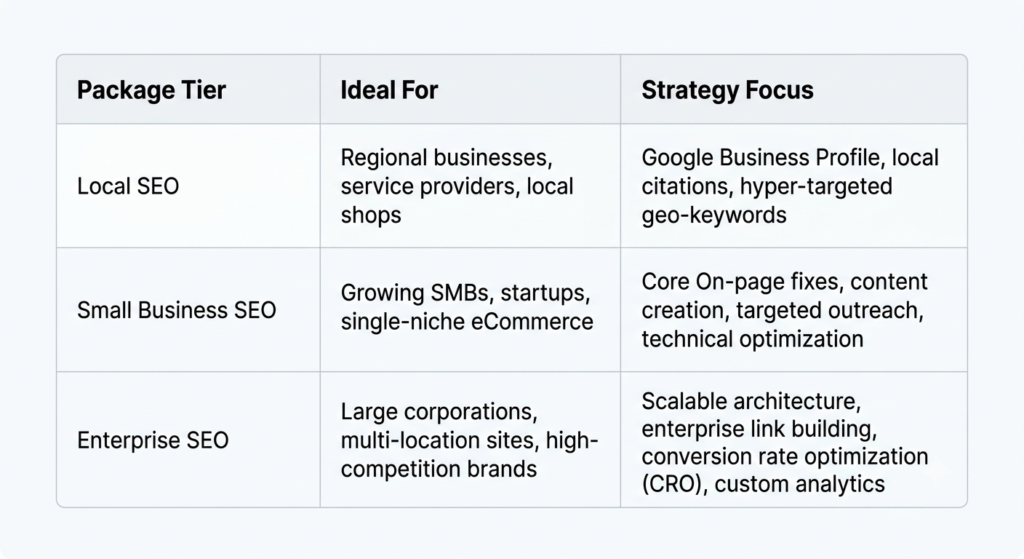 | Package Tier | Ideal For | Strategy Focus |
|---|---|---|
| Local SEO | Regional businesses, service providers, local shops | Google Business Profile, local citations, hyper-targeted geo-keywords |
| Small Business SEO | Growing SMBs, startups, single-niche eCommerce | Core On-page fixes, content creation, targeted outreach, technical optimization |
| Enterprise SEO | Large corporations, multi-location sites, high-competition brands | Scalable architecture, enterprise link building, conversion rate optimization (CRO), custom analytics |